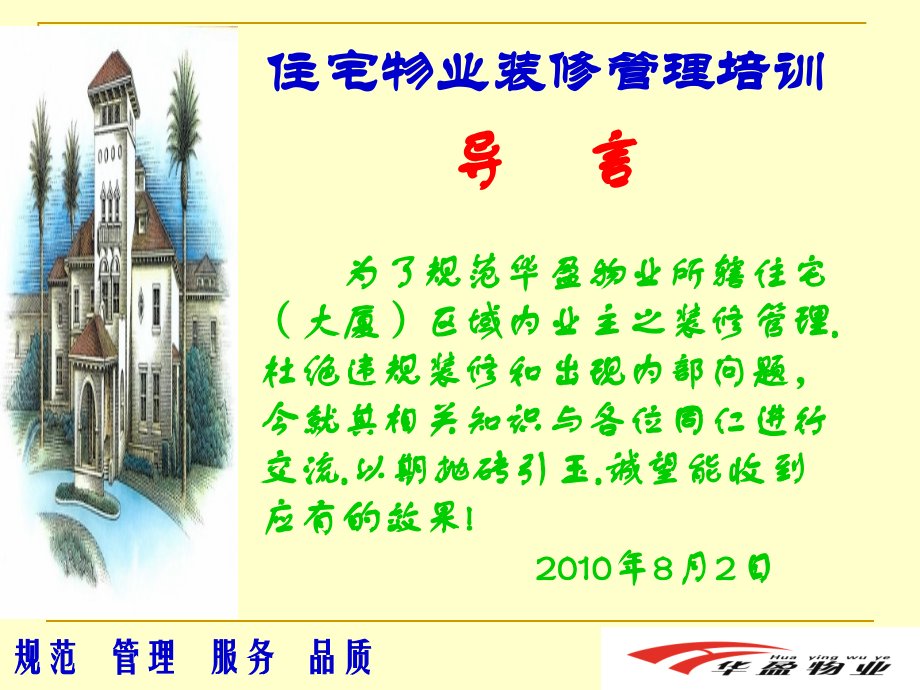 住宅物业装修管理培训

导　言

为了规范华盈物业所辖住宅（大厦）区域内业主之装修管理,杜绝违规装修和出现内部问题，今就其相关知识与各位同仁进行交流,以期抛砖引玉,诚望能收到应有的效果！

2010年8月2日

规范　管理　服务　品质

Hua ying wu ye
华盈物业